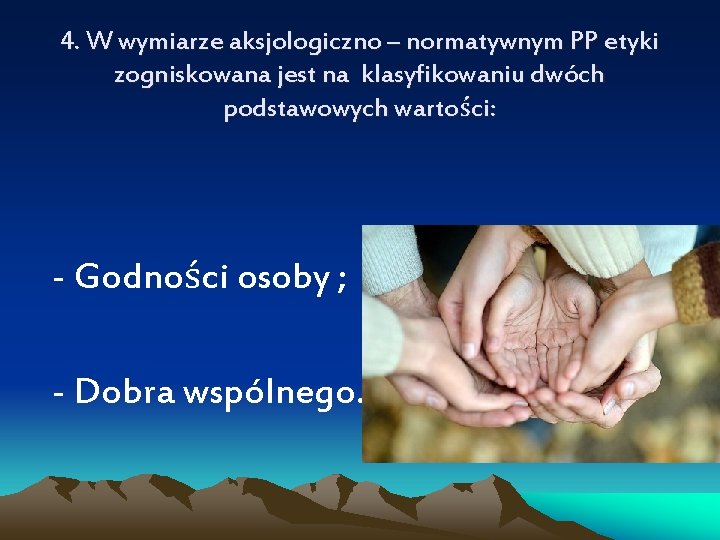 4. W wymiarze aksjologiczno – normatywnym PP etyki zogniskowana jest na klasyfikowaniu dwóch podstawowych wartości:

- Godności osoby ;

- Dobra wspólnego.